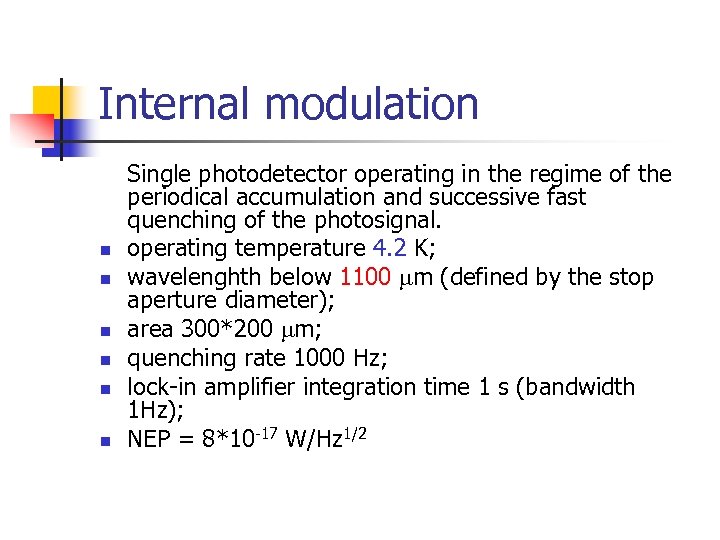 Internal modulation

Single photodetector operating in the regime of the periodical accumulation and successive fast quenching of the photosignal.

- operating temperature 4.2 K;
- wavelenghth below 1100 $\mu$m (defined by the stop aperture diameter);
- area 300*200 $\mu$m;
- quenching rate 1000 Hz;
- lock-in amplifier integration time 1 s (bandwidth 1Hz);
- NEP = $8*10^{-17}$ W/Hz$^{1/2}$